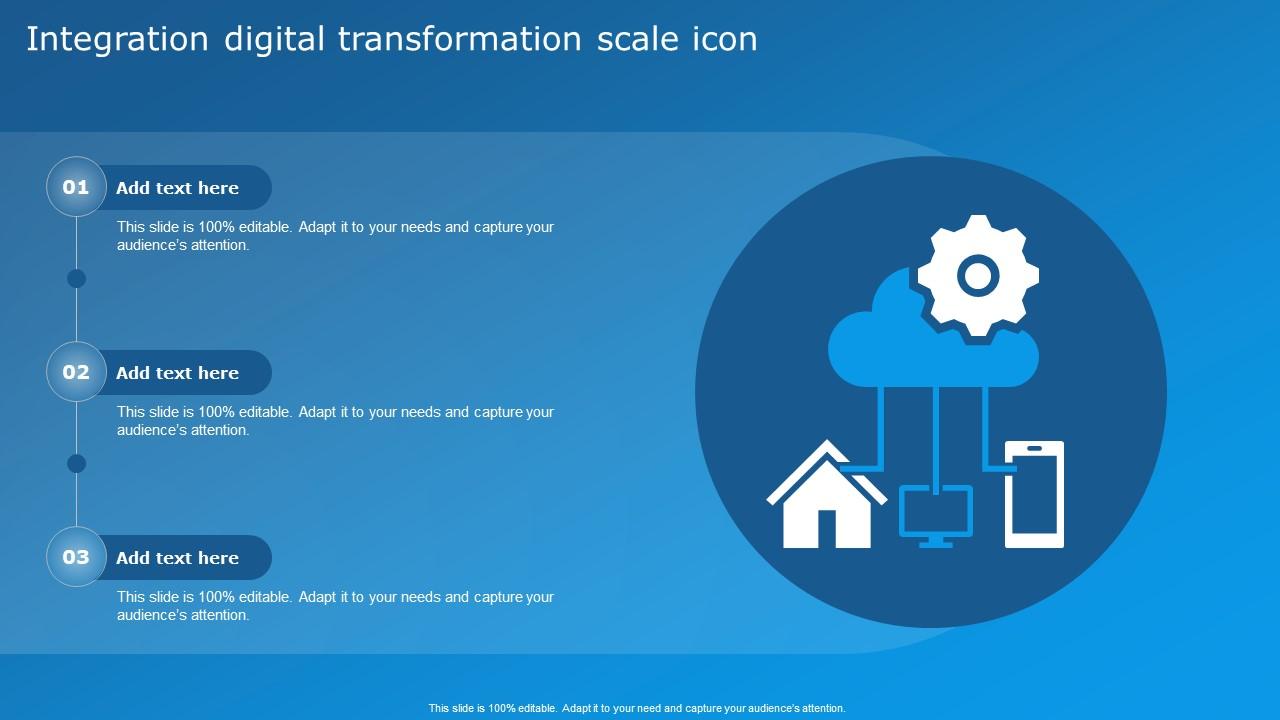 Integration digital transformation scale icon

01 Add text here

This slide is 100% editable. Adapt it to your needs and capture your audience's attention.

02 Add text here

This slide is 100% editable. Adapt it to your needs and capture your audience's attention.

03 Add text here

This slide is 100% editable. Adapt it to your needs and capture your audience's attention.

This slide is 100% editable. Adapt it to your need and capture your audience's attention.